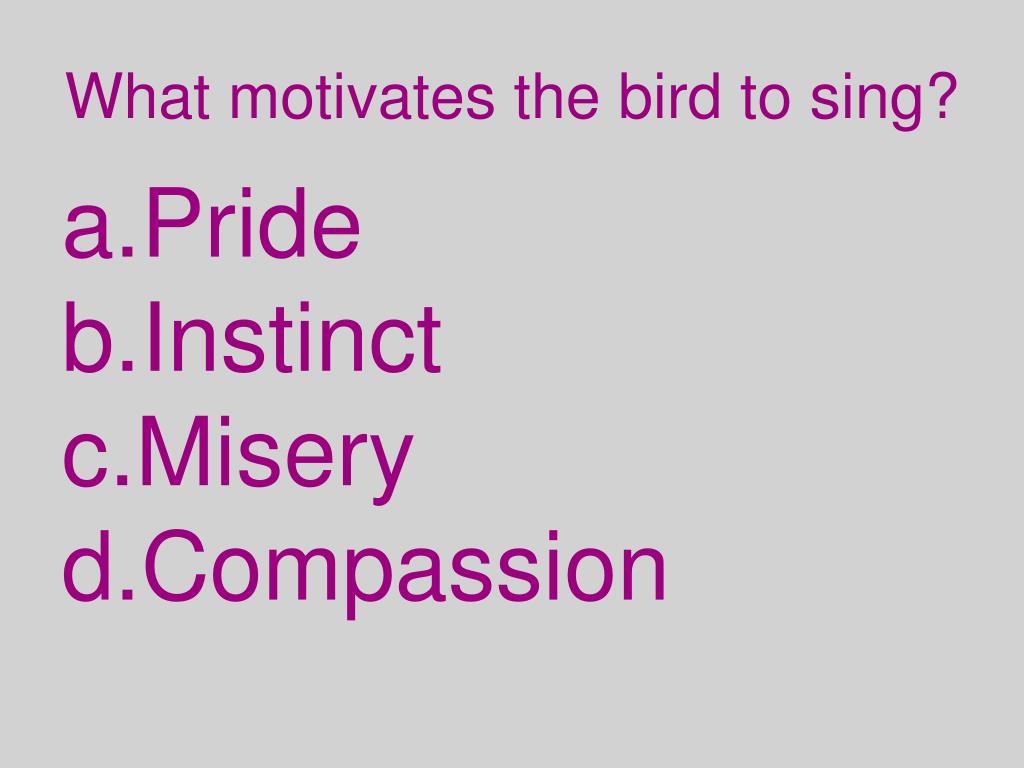 What motivates the bird to sing?

a.Pride
b.Instinct
c.Misery
d.Compassion